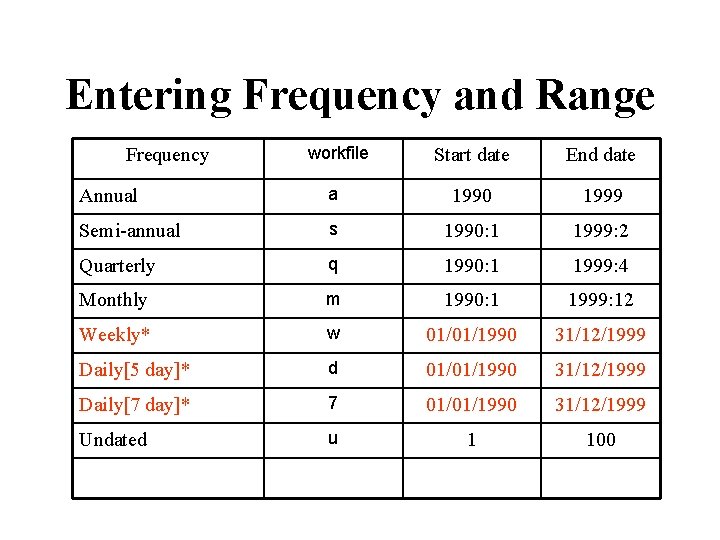 Entering Frequency and Range

| Frequency | workfile | Start date | End date |
|---|---|---|---|
| Annual | a | 1990 | 1999 |
| Semi-annual | s | 1990:1 | 1999:2 |
| Quarterly | q | 1990:1 | 1999:4 |
| Monthly | m | 1990:1 | 1999:12 |
| Weekly* | w | 01/01/1990 | 31/12/1999 |
| Daily[5 day]* | d | 01/01/1990 | 31/12/1999 |
| Daily[7 day]* | 7 | 01/01/1990 | 31/12/1999 |
| Undated | u | 1 | 100 |
| | | | |